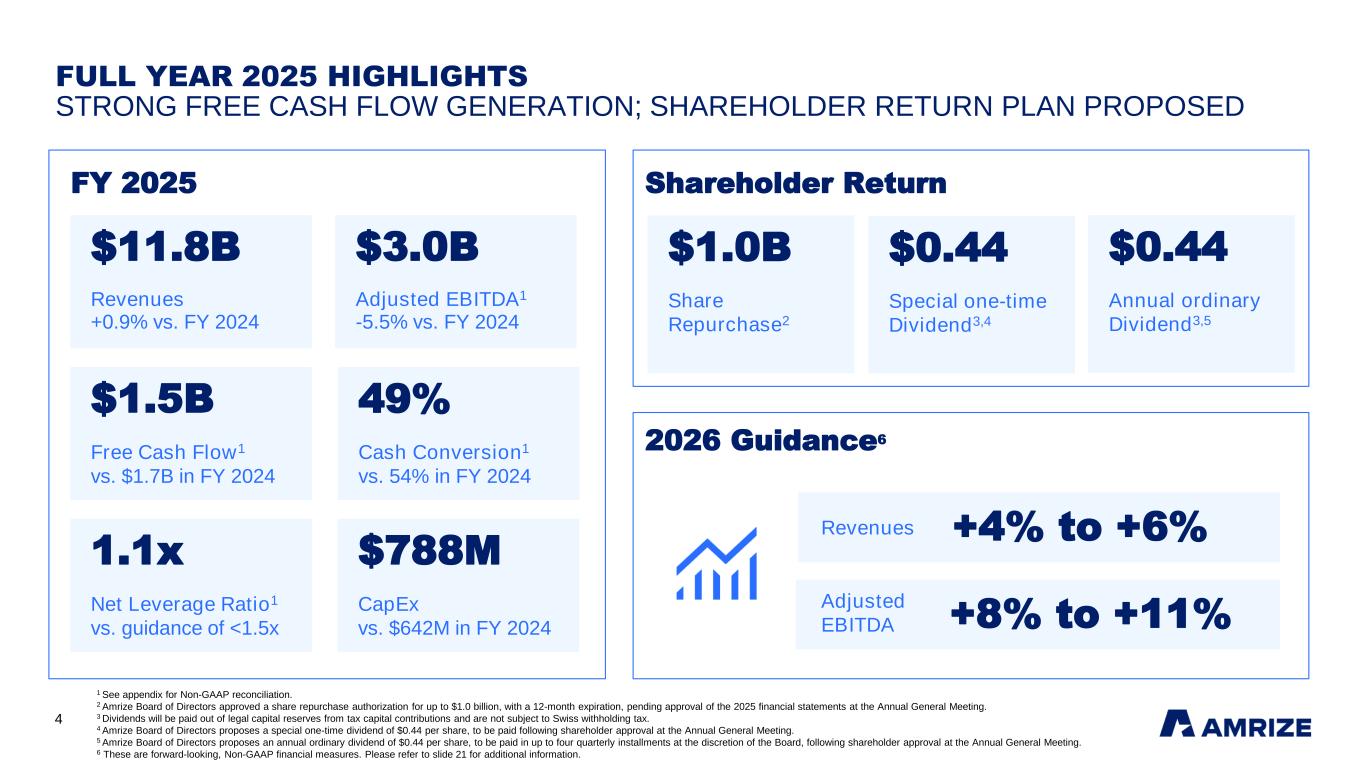 FULL YEAR 2025 HIGHLIGHTS
STRONG FREE CASH FLOW GENERATION; SHAREHOLDER RETURN PLAN PROPOSED

FY 2025

$11.8B
Revenues
+0.9% vs. FY 2024

$3.0B
Adjusted EBITDA$^1$
-5.5% vs. FY 2024

$1.5B
Free Cash Flow$^1$
vs. $1.7B in FY 2024

49%
Cash Conversion$^1$
vs. 54% in FY 2024

1.1x
Net Leverage Ratio$^1$
vs. guidance of <1.5x

$788M
CapEx
vs. $642M in FY 2024

Shareholder Return

$1.0B
Share Repurchase$^2$

$0.44
Special one-time Dividend$^{3,4}$

$0.44
Annual ordinary Dividend$^{3,5}$

2026 Guidance$^6$

Revenues +4% to +6%

Adjusted EBITDA +8% to +11%

$^1$ See appendix for Non-GAAP reconciliation.
$^2$ Amrize Board of Directors approved a share repurchase authorization for up to $1.0 billion, with a 12-month expiration, pending approval of the 2025 financial statements at the Annual General Meeting.
$^3$ Dividends will be paid out of legal capital reserves from tax capital contributions and are not subject to Swiss withholding tax.
$^4$ Amrize Board of Directors proposes a special one-time dividend of $0.44 per share, to be paid following shareholder approval at the Annual General Meeting.
$^5$ Amrize Board of Directors proposes an annual ordinary dividend of $0.44 per share, to be paid in up to four quarterly installments at the discretion of the Board, following shareholder approval at the Annual General Meeting.
$^6$ These are forward-looking, Non-GAAP financial measures. Please refer to slide 21 for additional information.

4

AMRIZE